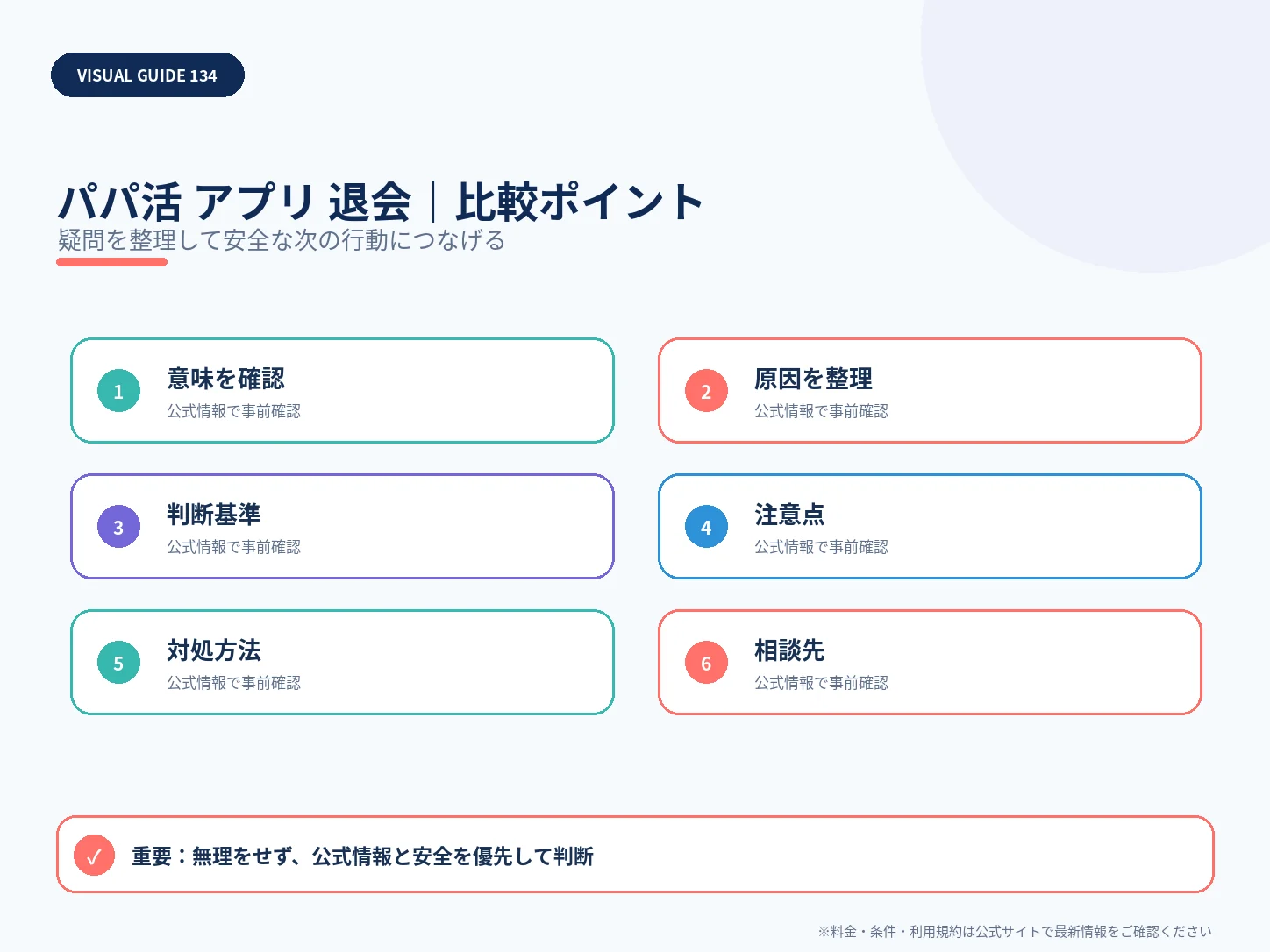 VISUAL GUIDE 134

パパ活 アプリ 退会｜比較ポイント
疑問を整理して安全な次の行動につなげる

1
意味を確認
公式情報で事前確認

2
原因を整理
公式情報で事前確認

3
判断基準
公式情報で事前確認

4
注意点
公式情報で事前確認

5
対処方法
公式情報で事前確認

6
相談先
公式情報で事前確認

✓ 重要：無理をせず、公式情報と安全を優先して判断

※料金・条件・利用規約は公式サイトで最新情報をご確認ください